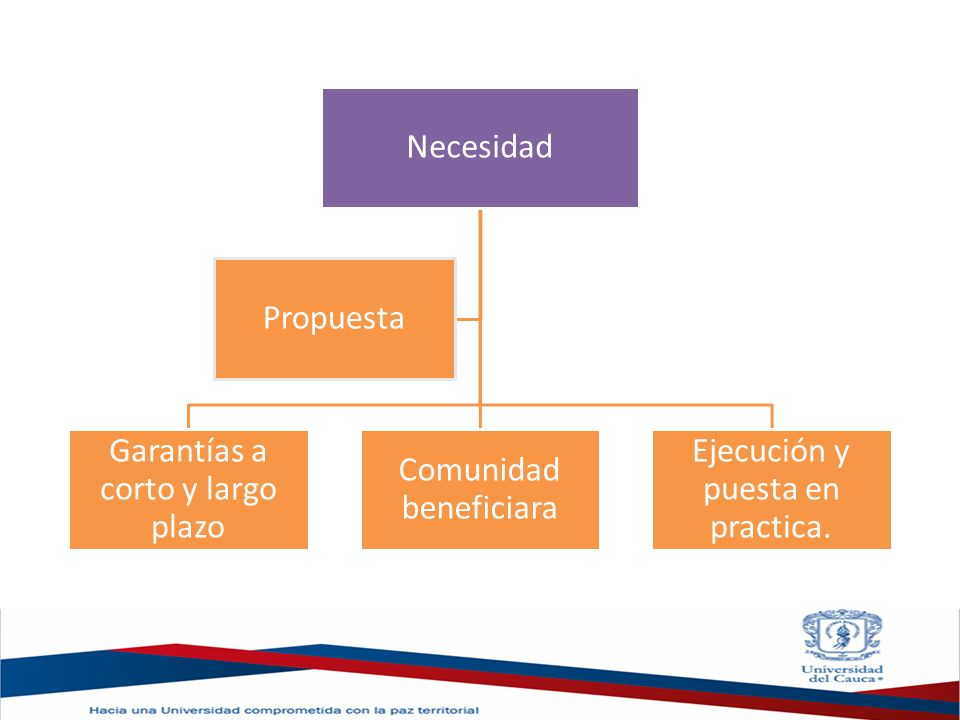 Necesidad

Propuesta

Garantías a corto y largo plazo

Comunidad beneficiara

Ejecución y puesta en practica.

Universidad del Cauca

Hacia una Universidad comprometida con la paz territorial